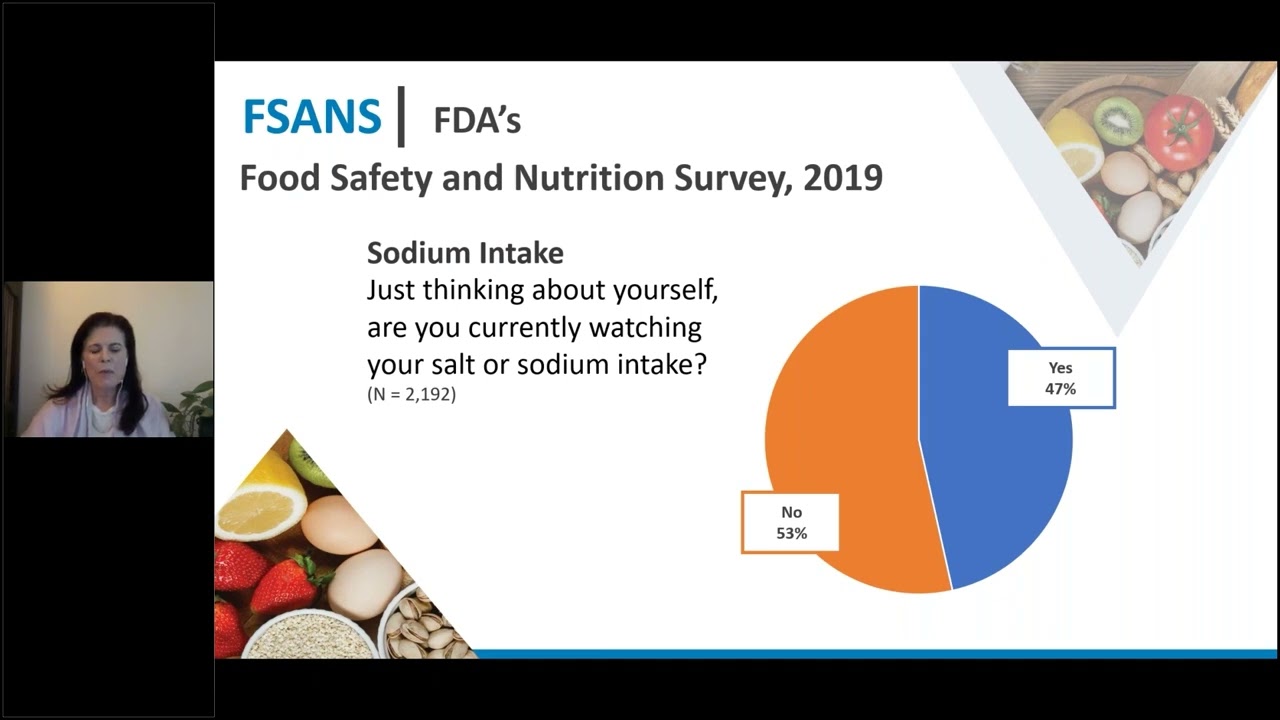 FSANS | FDA's
Food Safety and Nutrition Survey, 2019

Sodium Intake
Just thinking about yourself, are you currently watching your salt or sodium intake?
(N = 2,192)

Yes
47%

No
53%